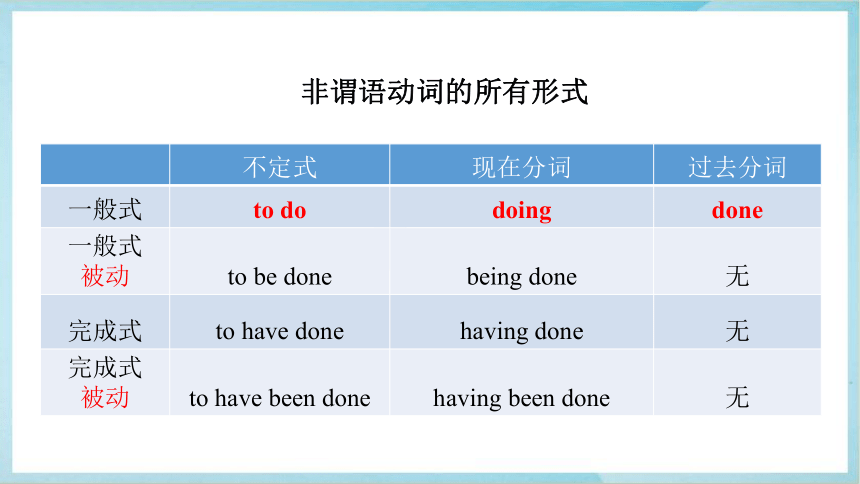 非谓语动词的所有形式

| | 不定式 | 现在分词 | 过去分词 |
|---|---|---|---|
| 一般式 | to do | doing | done |
| 一般式 被动 | to be done | being done | 无 |
| 完成式 | to have done | having done | 无 |
| 完成式 被动 | to have been done | having been done | 无 |